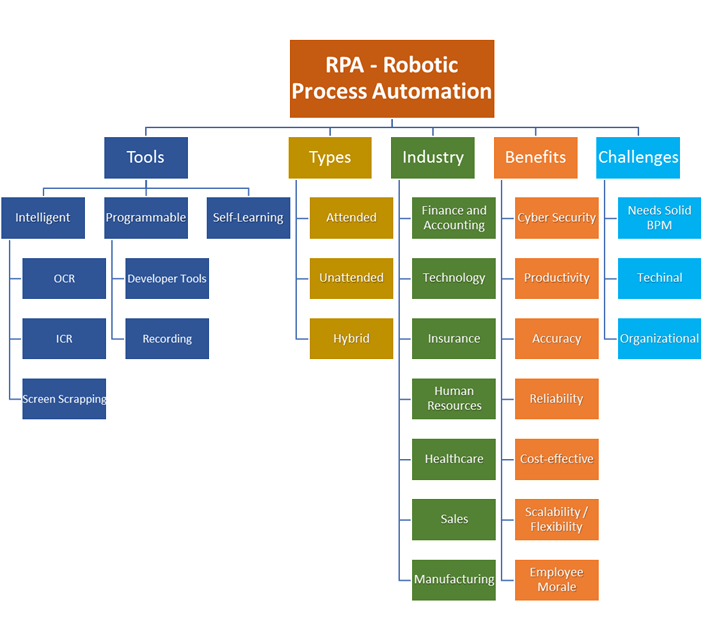 RPA - Robotic Process Automation

Tools

Intelligent

OCR

ICR

Screen Scrapping

Programmable

Developer Tools

Recording

Self-Learning

Types

Attended

Unattended

Hybrid

Industry

Finance and Accounting

Technology

Insurance

Human Resources

Healthcare

Sales

Manufacturing

Benefits

Cyber Security

Productivity

Accuracy

Reliability

Cost-effective

Scalability / Flexibility

Employee Morale

Challenges

Needs Solid BPM

Techinal

Organizational